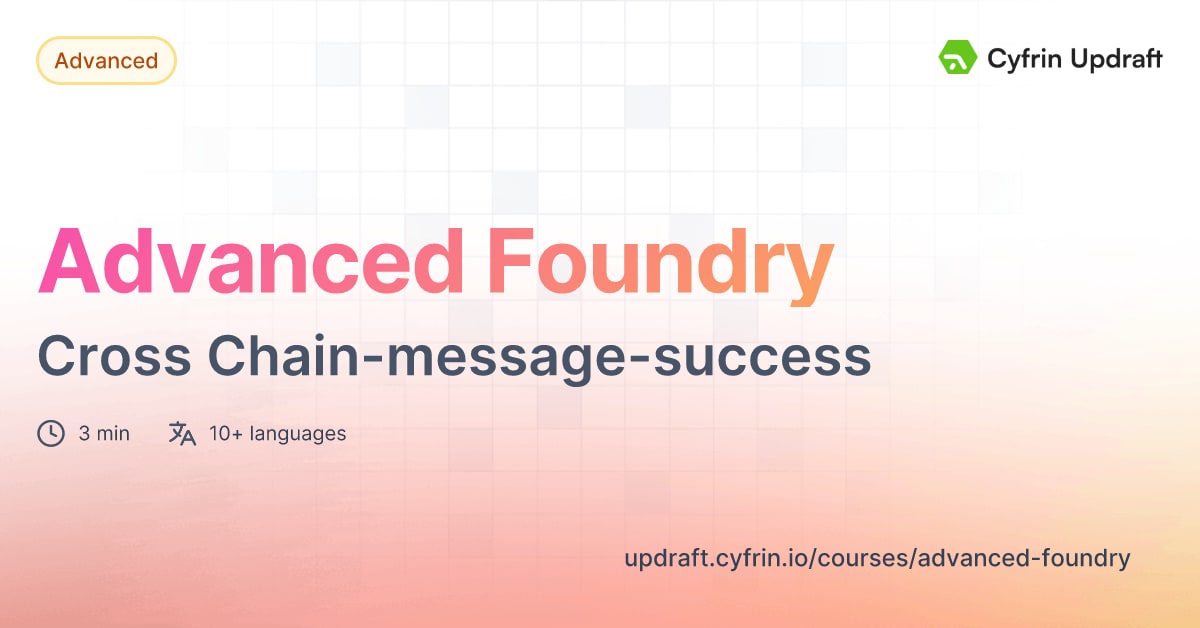 Advanced

Cyfrin Updraft

Advanced Foundry

Cross Chain-message-success

3 min

10+ languages

updraft.cyfrin.io/courses/advanced-foundry